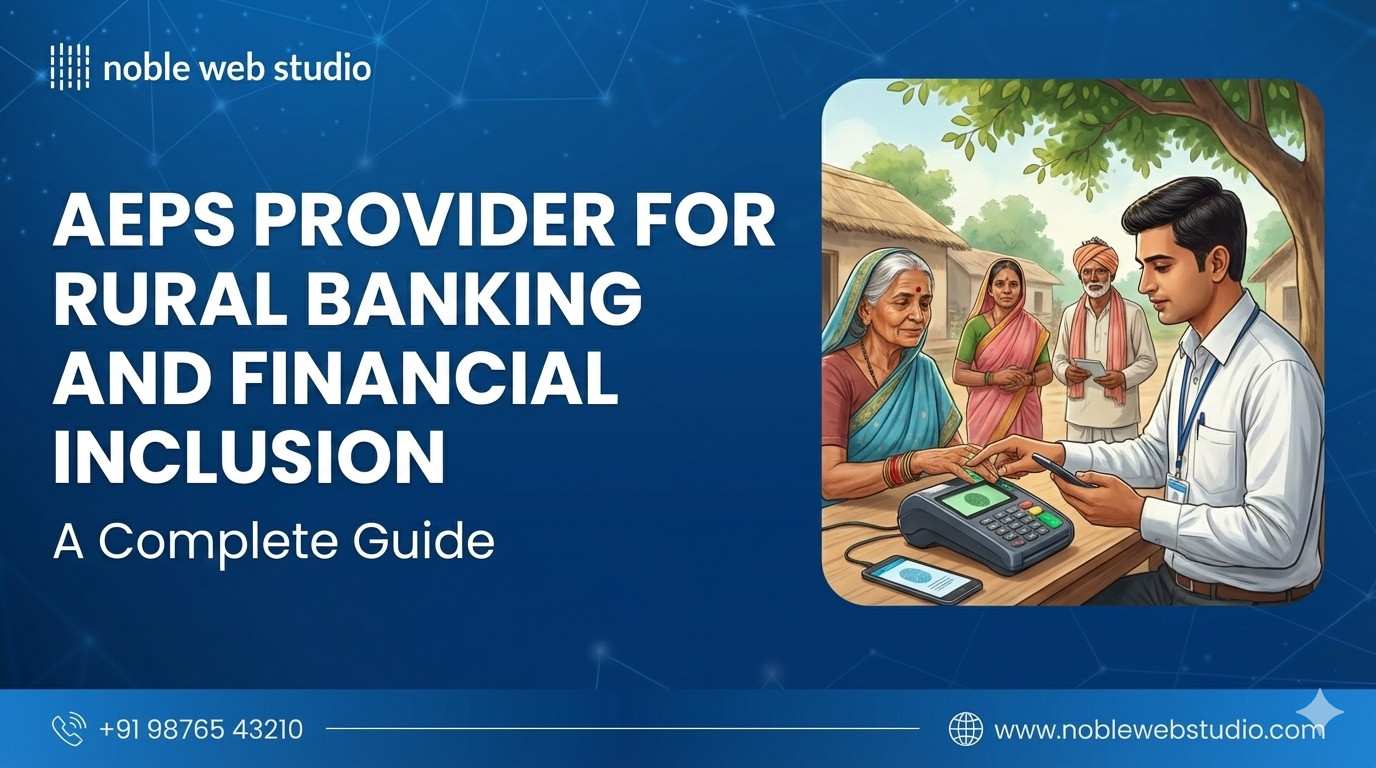 noble web studio

AEPS PROVIDER FOR RURAL BANKING AND FINANCIAL INCLUSION

A Complete Guide

+91 98765 43210

www.noblewebstudio.com